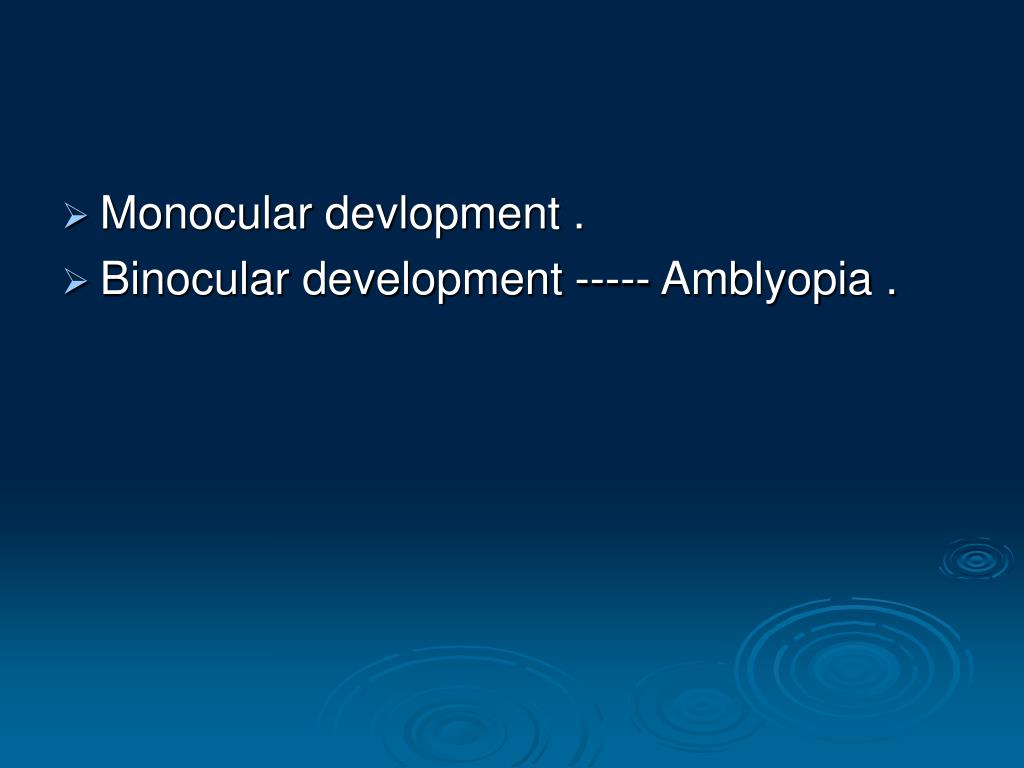 ➢ Monocular devlopment .
➢ Binocular development ----- Amblyopia .